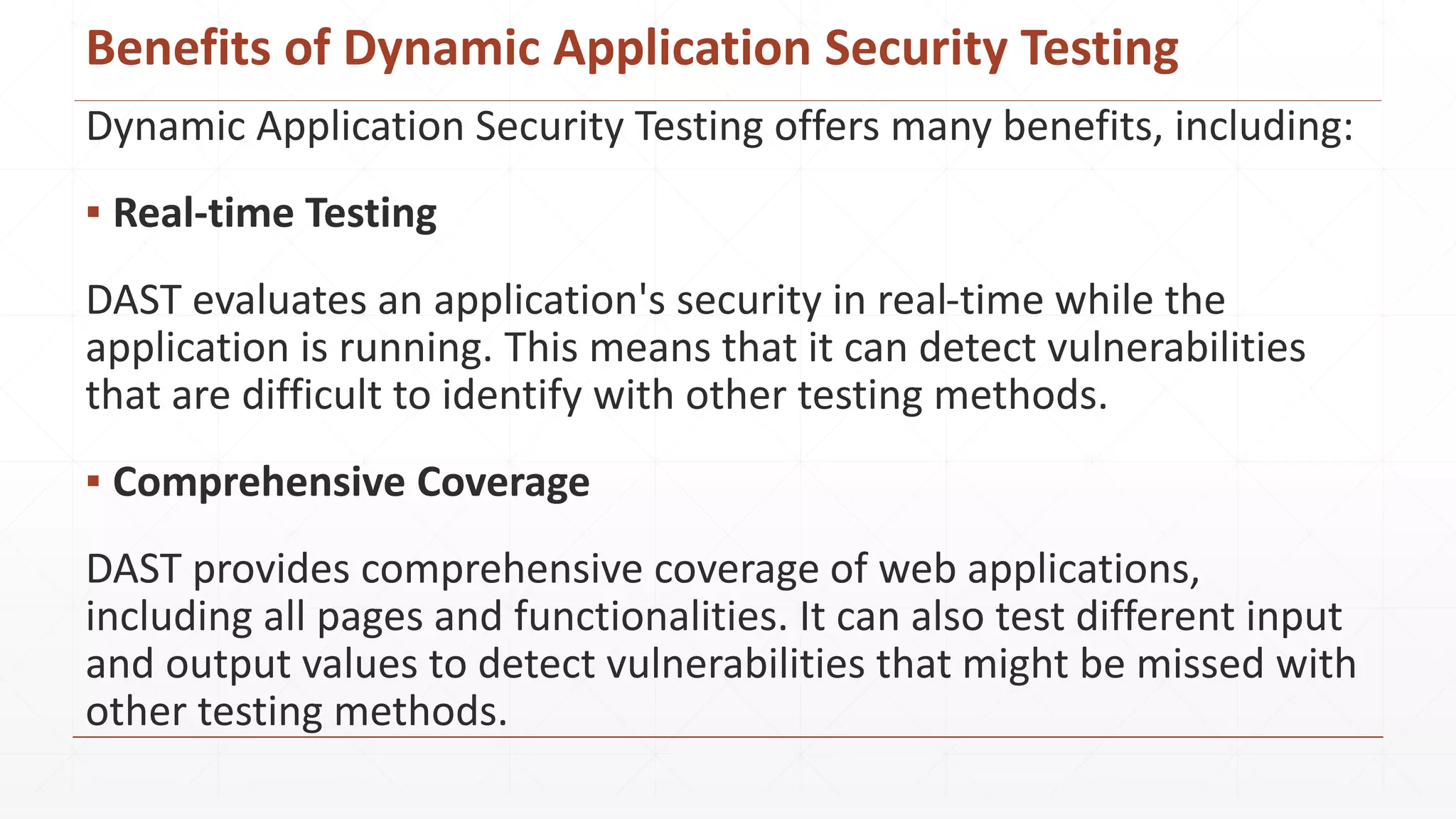 Benefits of Dynamic Application Security Testing

Dynamic Application Security Testing offers many benefits, including:

▪ Real-time Testing

DAST evaluates an application's security in real-time while the application is running. This means that it can detect vulnerabilities that are difficult to identify with other testing methods.

▪ Comprehensive Coverage

DAST provides comprehensive coverage of web applications, including all pages and functionalities. It can also test different input and output values to detect vulnerabilities that might be missed with other testing methods.